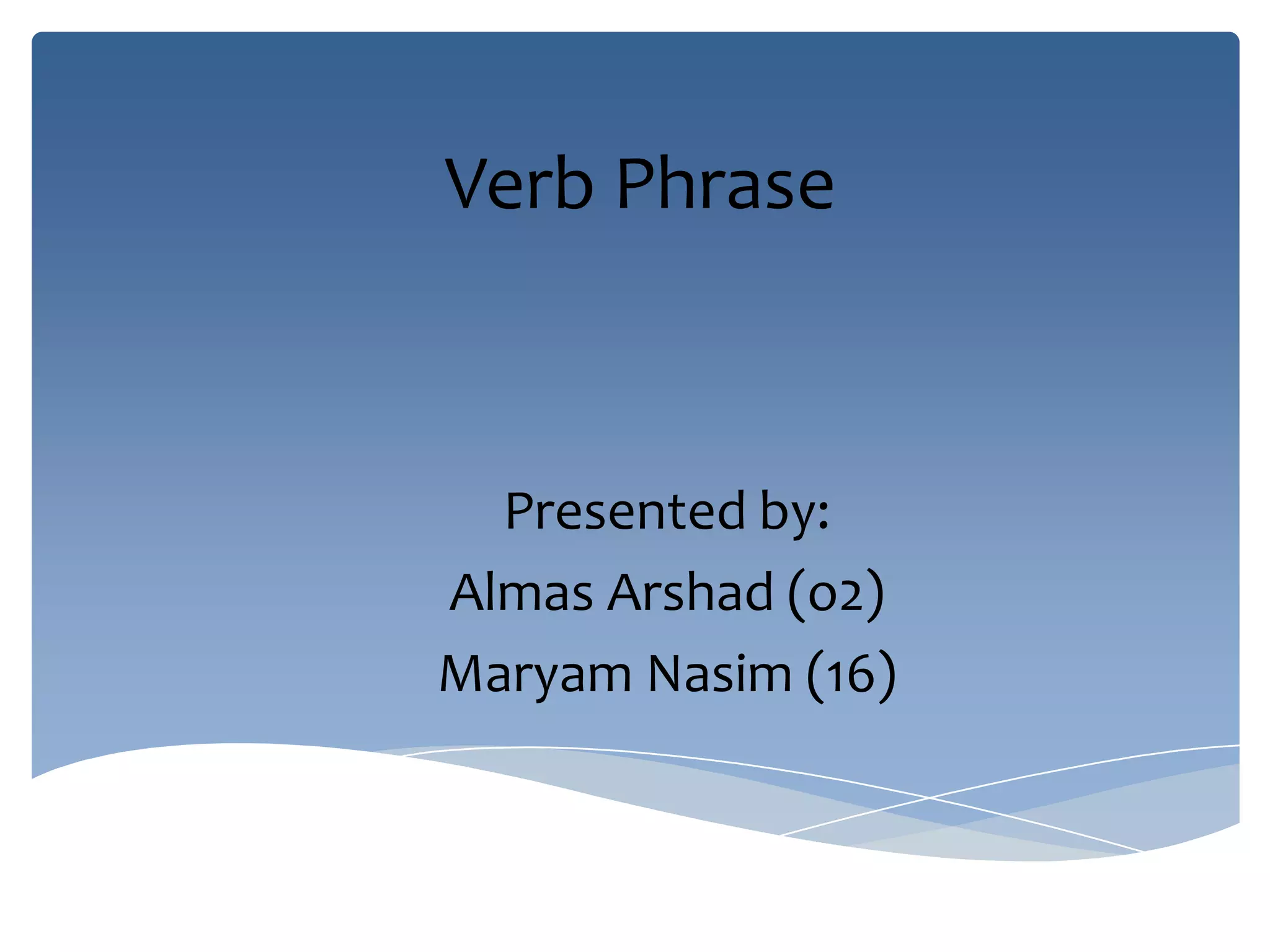 Verb Phrase

Presented by:
Almas Arshad (02)
Maryam Nasim (16)